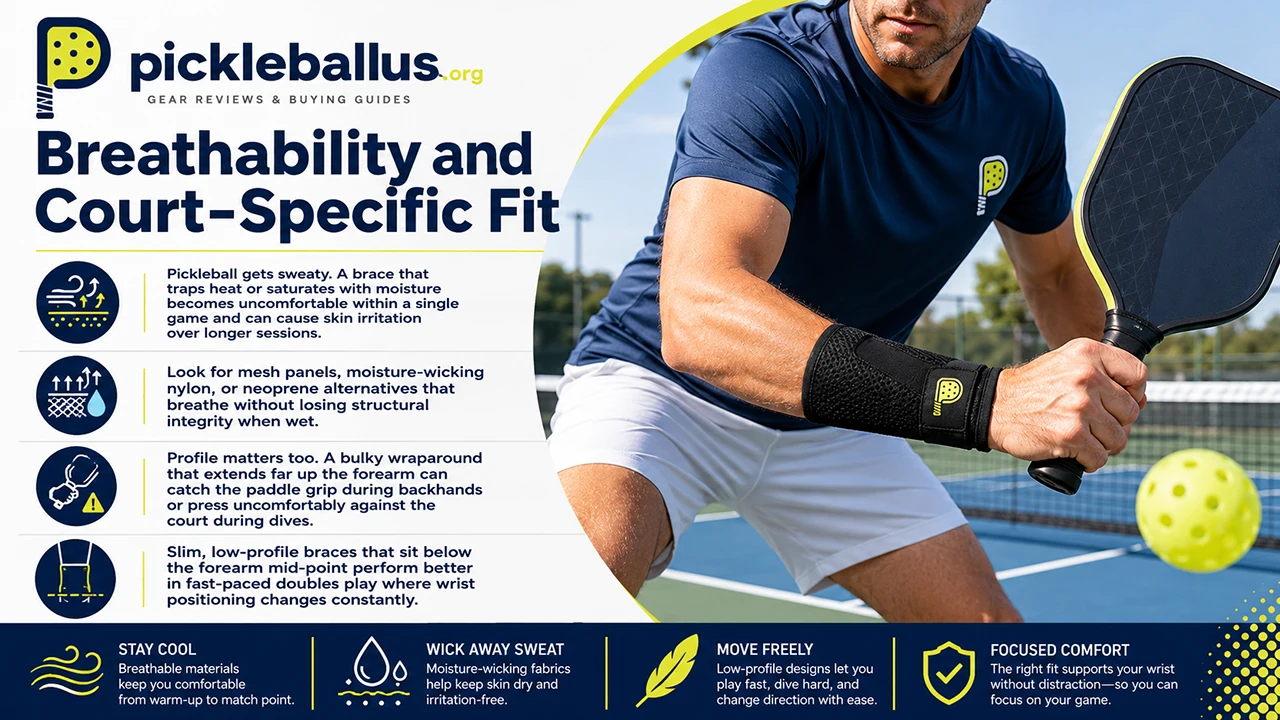 pickleballus.org
GEAR REVIEWS & BUYING GUIDES

Breathability and Court-Specific Fit

Pickleball gets sweaty. A brace that traps heat or saturates with moisture becomes uncomfortable within a single game and can cause skin irritation over longer sessions.

Look for mesh panels, moisture-wicking nylon, or neoprene alternatives that breathe without losing structural integrity when wet.

Profile matters too. A bulky wraparound that extends far up the forearm can catch the paddle grip during backhands or press uncomfortably against the court during dives.

Slim, low-profile braces that sit below the forearm mid-point perform better in fast-paced doubles play where wrist positioning changes constantly.

STAY COOL
Breathable materials keep you comfortable from warm-up to match point.

WICK AWAY SWEAT
Moisture-wicking fabrics help keep skin dry and irritation-free.

MOVE FREELY
Low-profile designs let you play fast, dive hard, and change direction with ease.

FOCUSED COMFORT
The right fit supports your wrist without distraction—so you can focus on your game.